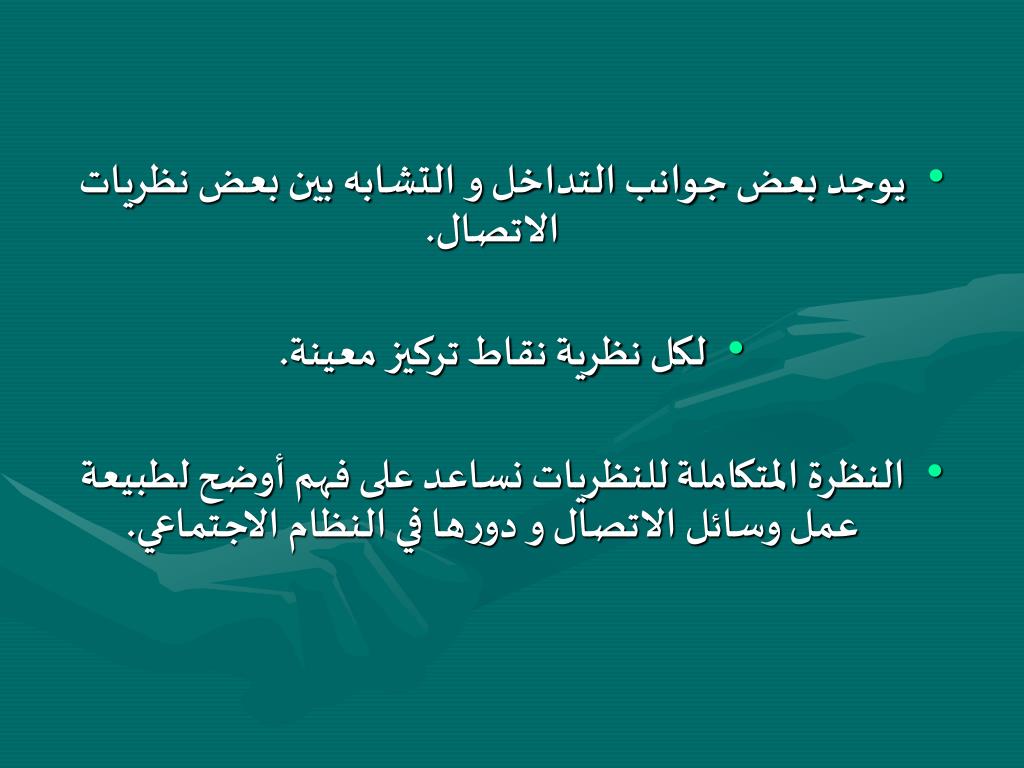 • يوجد بعض جوانب التداخل و التشابه بين بعض نظريات الاتصال.

• لكل نظرية نقاط تركيز معينة.

• النظرة المتكاملة للنظريات نساعد على فهم أوضح لطبيعة عمل وسائل الاتصال و دورها في النظام الاجتماعي.